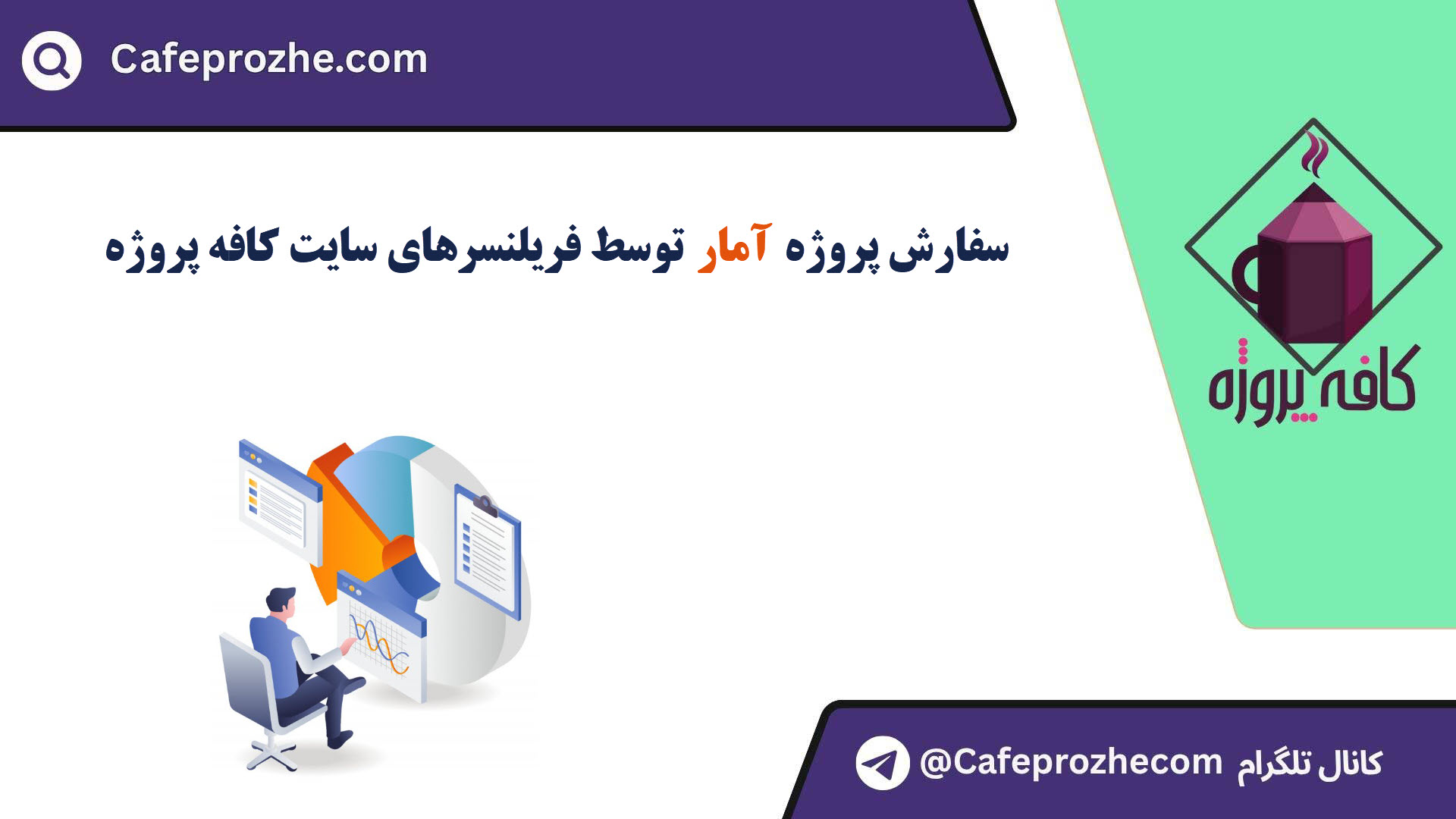 Cafeprozhe.com

سفارش پروژه آمار توسط فریلنسرهای سایت کافه پروژه

کافه پروژه

کانال تلگرام @Cafeprozhecom